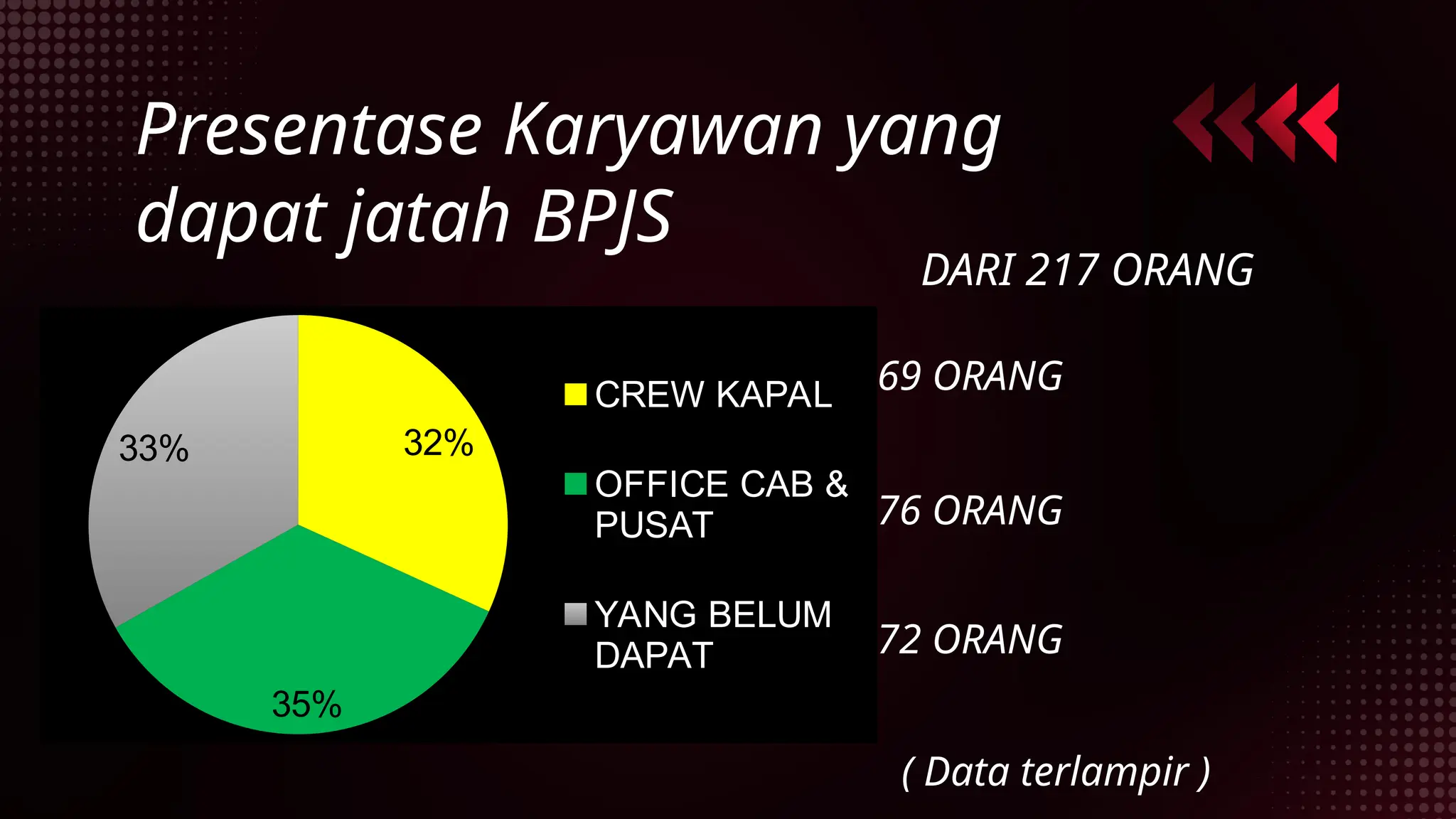 Presentase Karyawan yang dapat jatah BPJS

DARI 217 ORANG

33%

32%

35%

CREW KAPAL

OFFICE CAB & PUSAT

YANG BELUM DAPAT

69 ORANG

76 ORANG

72 ORANG

( Data terlampir )